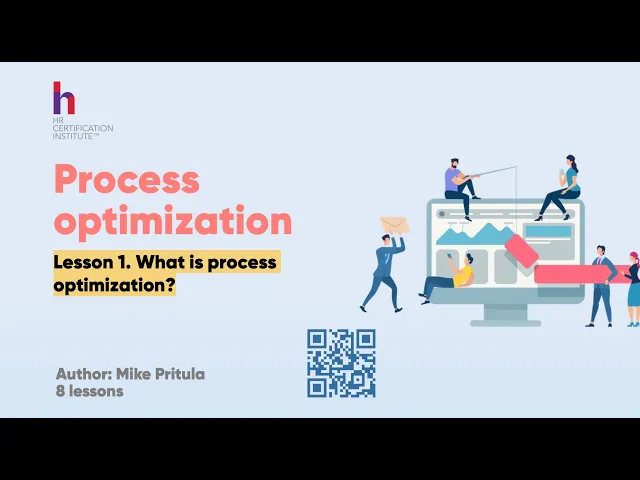 h
HR CERTIFICATION INSTITUTE™

Process optimization

Lesson 1. What is process optimization?

Author: Mike Pritula
8 lessons